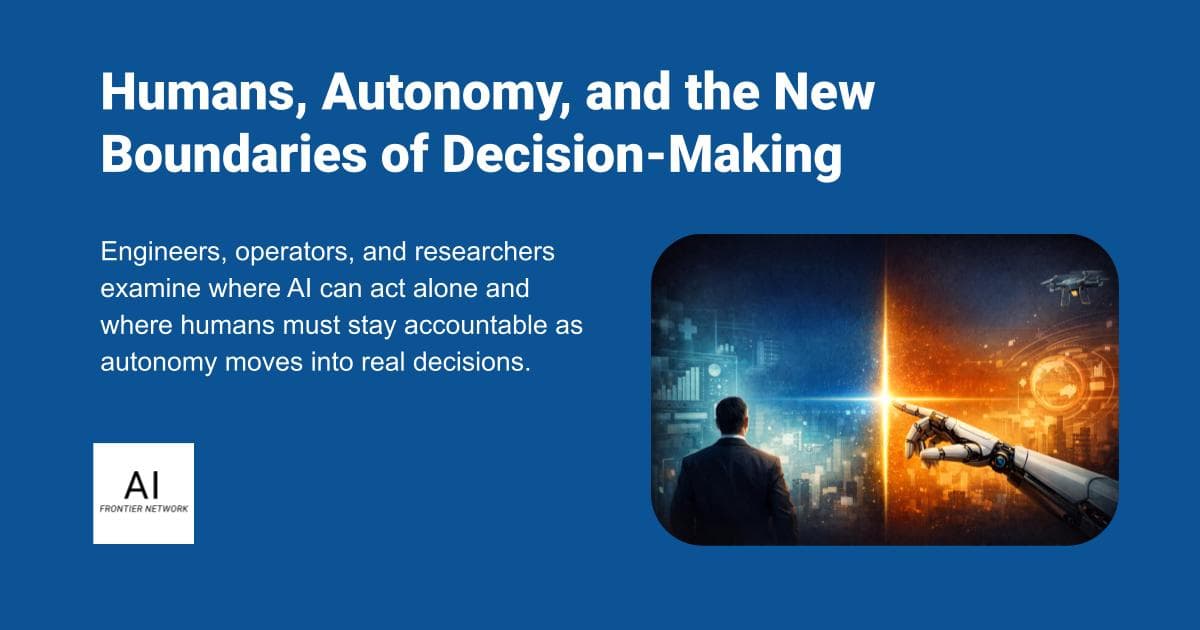 Humans, Autonomy, and the New Boundaries of Decision-Making

Engineers, operators, and researchers examine where AI can act alone and where humans must stay accountable as autonomy moves into real decisions.

AI
FRONTIER NETWORK